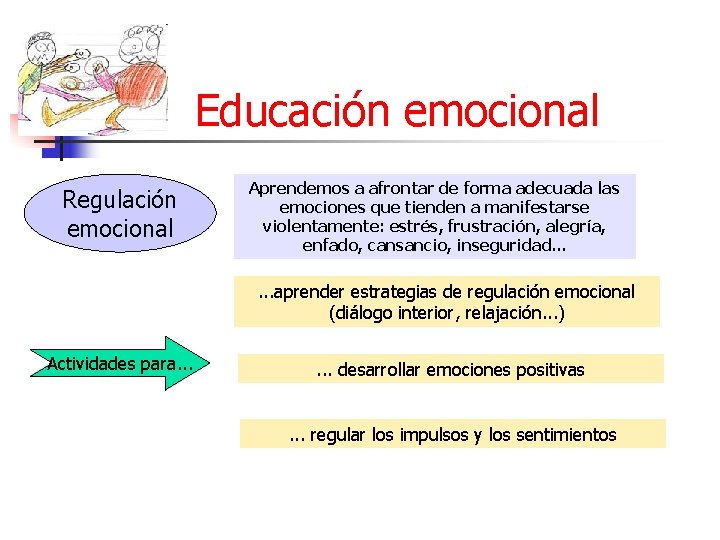 Educación emocional

Regulación emocional

Aprendemos a afrontar de forma adecuada las emociones que tienden a manifestarse violentamente: estrés, frustración, alegría, enfado, cansancio, inseguridad...

Actividades para...

...aprender estrategias de regulación emocional (diálogo interior, relajación...)

... desarrollar emociones positivas

... regular los impulsos y los sentimientos